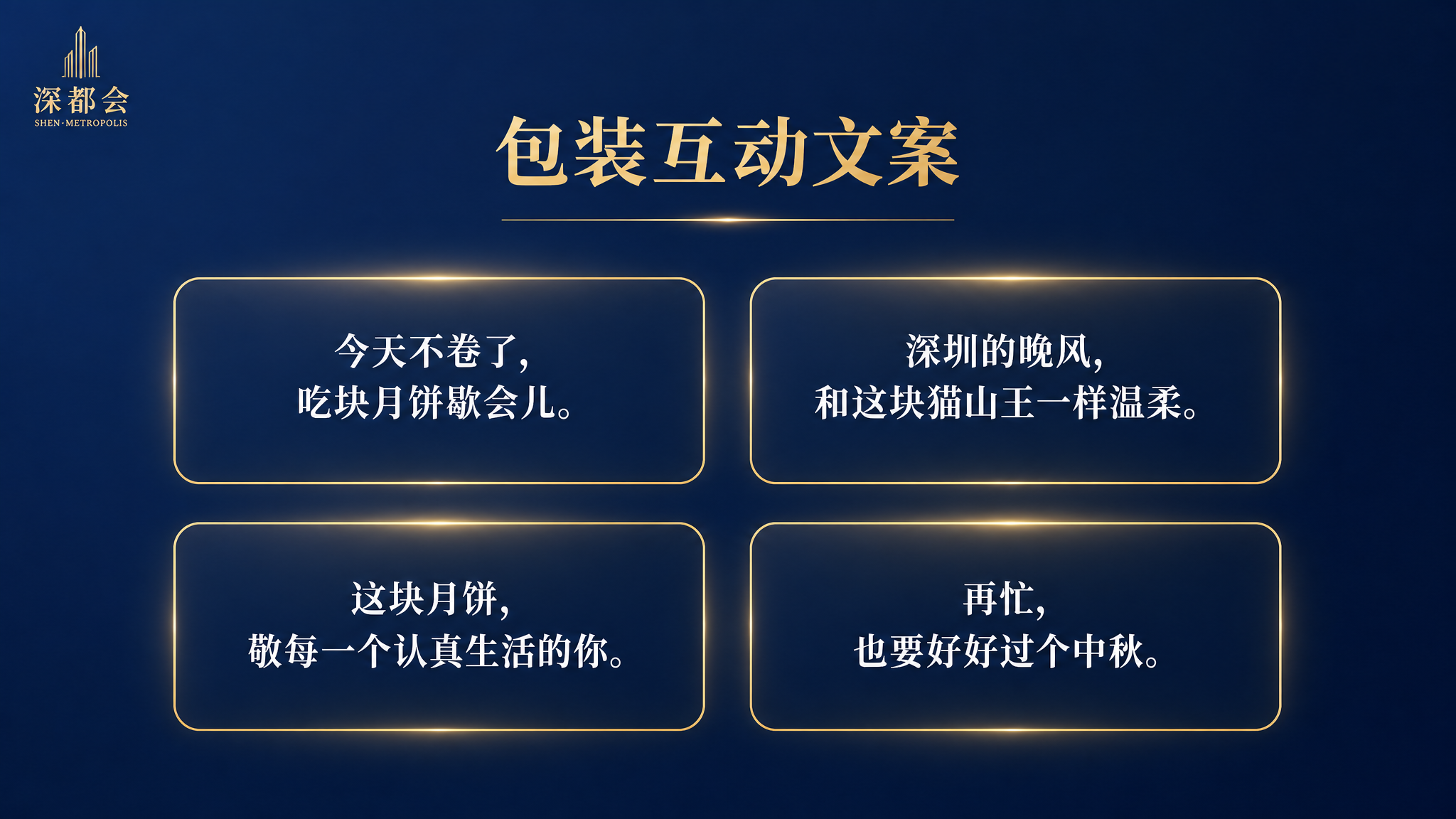 深都会
SHEN·METROPOLIS

包装互动文案

今天不卷了，
吃块月饼歇会儿。

深圳的晚风，
和这块猫山王一样温柔。

这块月饼，
敬每一个认真生活的你。

再忙，
也要好好过个中秋。